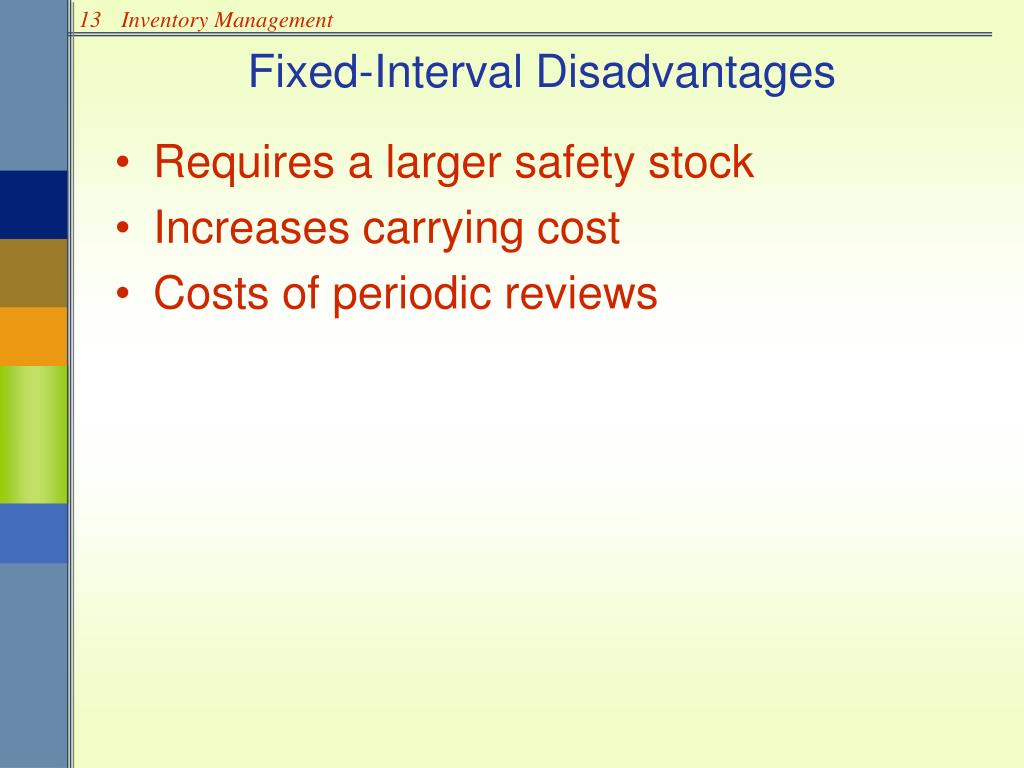 13 Inventory Management

Fixed-Interval Disadvantages

• Requires a larger safety stock
• Increases carrying cost
• Costs of periodic reviews